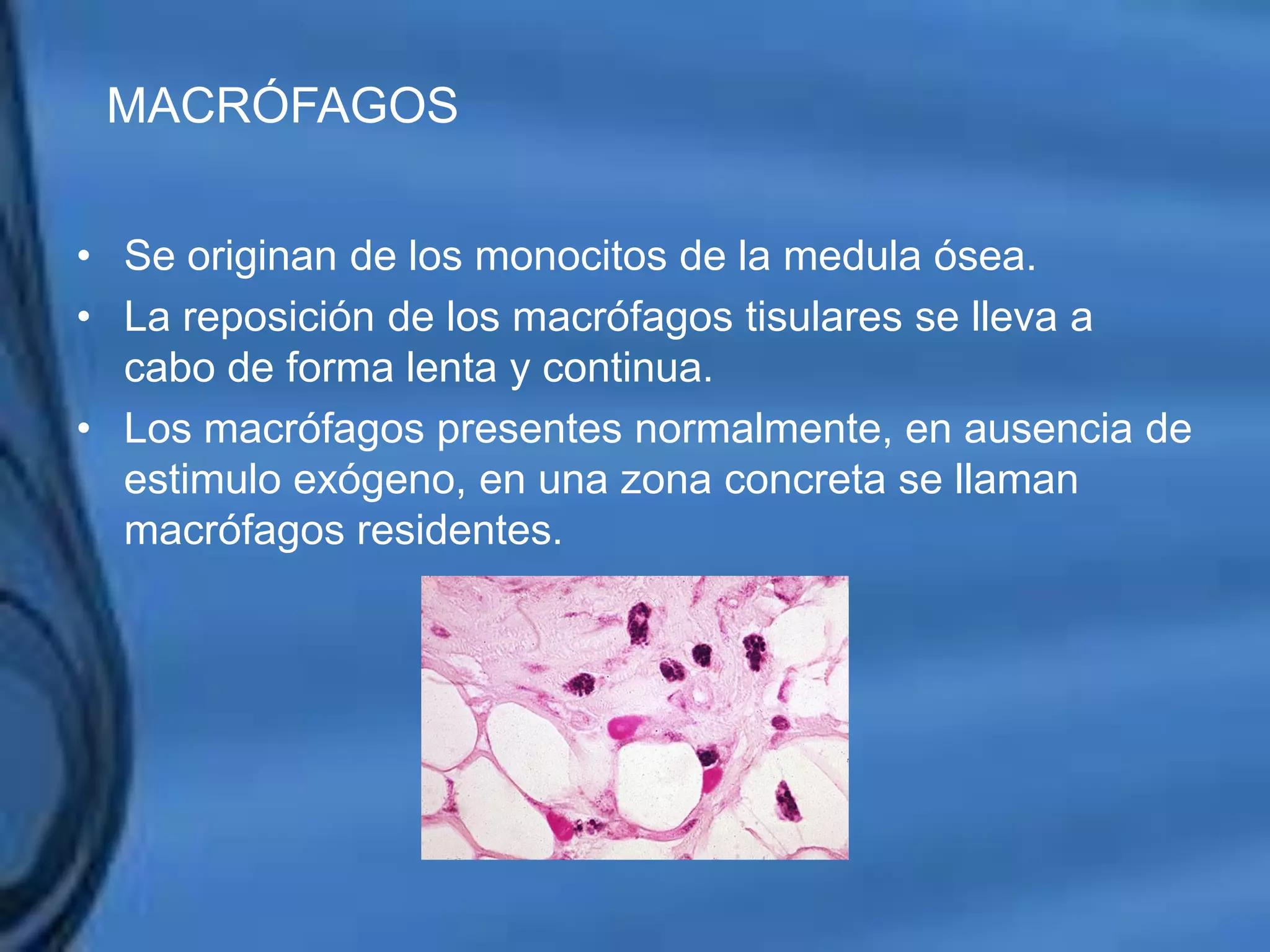 MACRÓFAGOS

• Se originan de los monocitos de la medula ósea.
• La reposición de los macrófagos tisulares se lleva a cabo de forma lenta y continua.
• Los macrófagos presentes normalmente, en ausencia de estimulo exógeno, en una zona concreta se llaman macrófagos residentes.